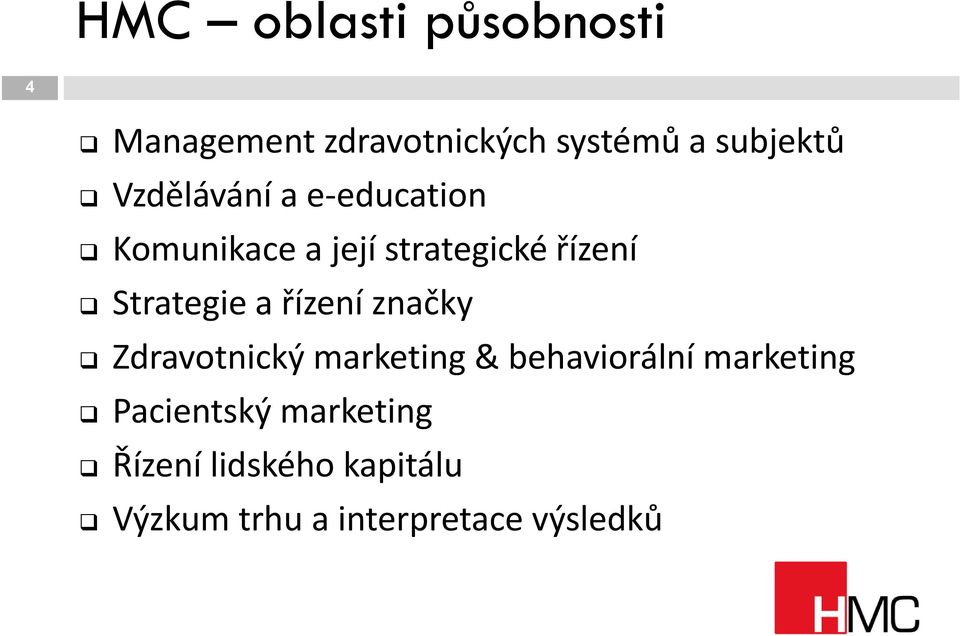 HMC – oblasti působnosti

4

- Management zdravotnických systémů a subjektů
- Vzdělávání a e-education
- Komunikace a její strategické řízení
- Strategie a řízení značky
- Zdravotnický marketing & behaviorální marketing
- Pacientský marketing
- Řízení lidského kapitálu
- Výzkum trhu a interpretace výsledků

HMC